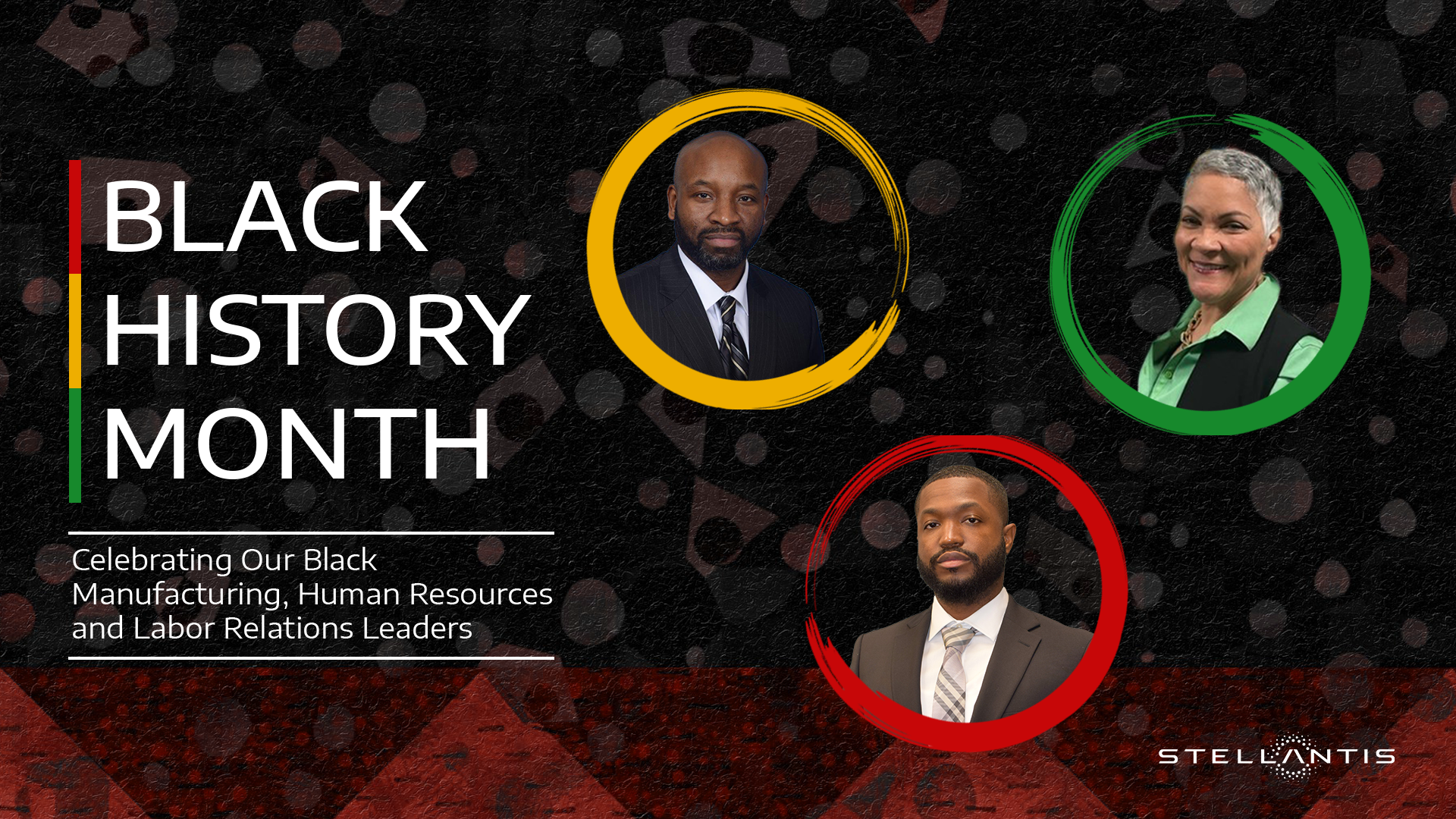 BLACK
HISTORY
MONTH

Celebrating Our Black Manufacturing, Human Resources and Labor Relations Leaders

STELLANTIS